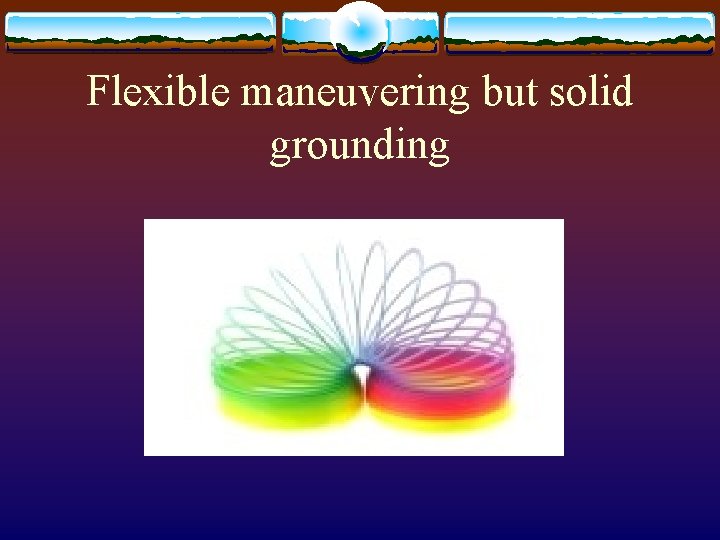 Flexible maneuvering but solid grounding